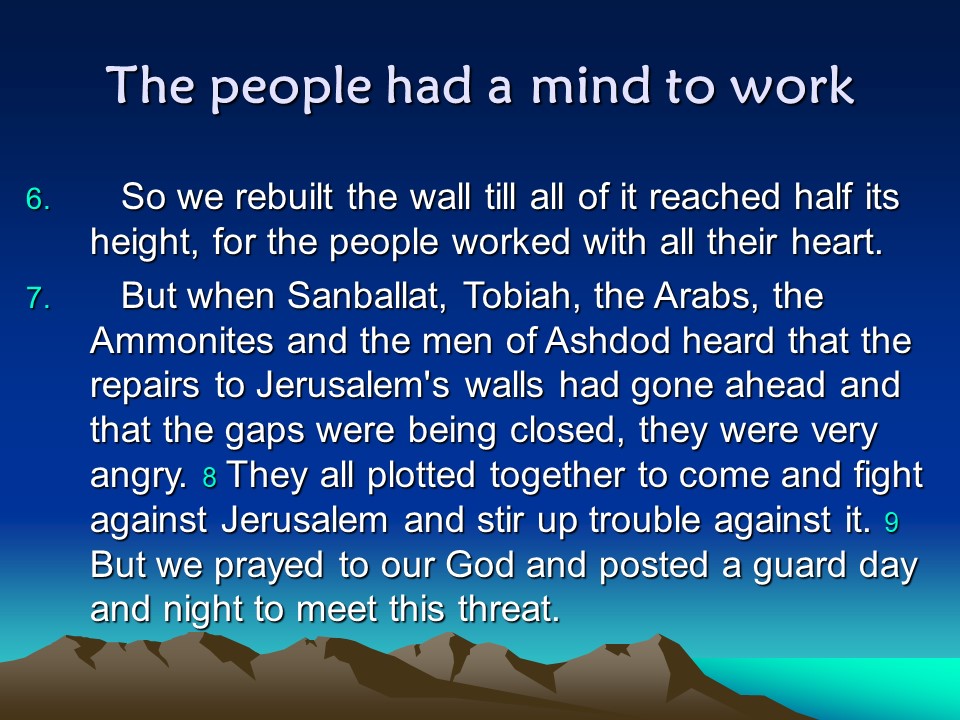 The people had a mind to work

6. So we rebuilt the wall till all of it reached half its height, for the people worked with all their heart.

7. But when Sanballat, Tobiah, the Arabs, the Ammonites and the men of Ashdod heard that the repairs to Jerusalem's walls had gone ahead and that the gaps were being closed, they were very angry. 8 They all plotted together to come and fight against Jerusalem and stir up trouble against it. 9 But we prayed to our God and posted a guard day and night to meet this threat.